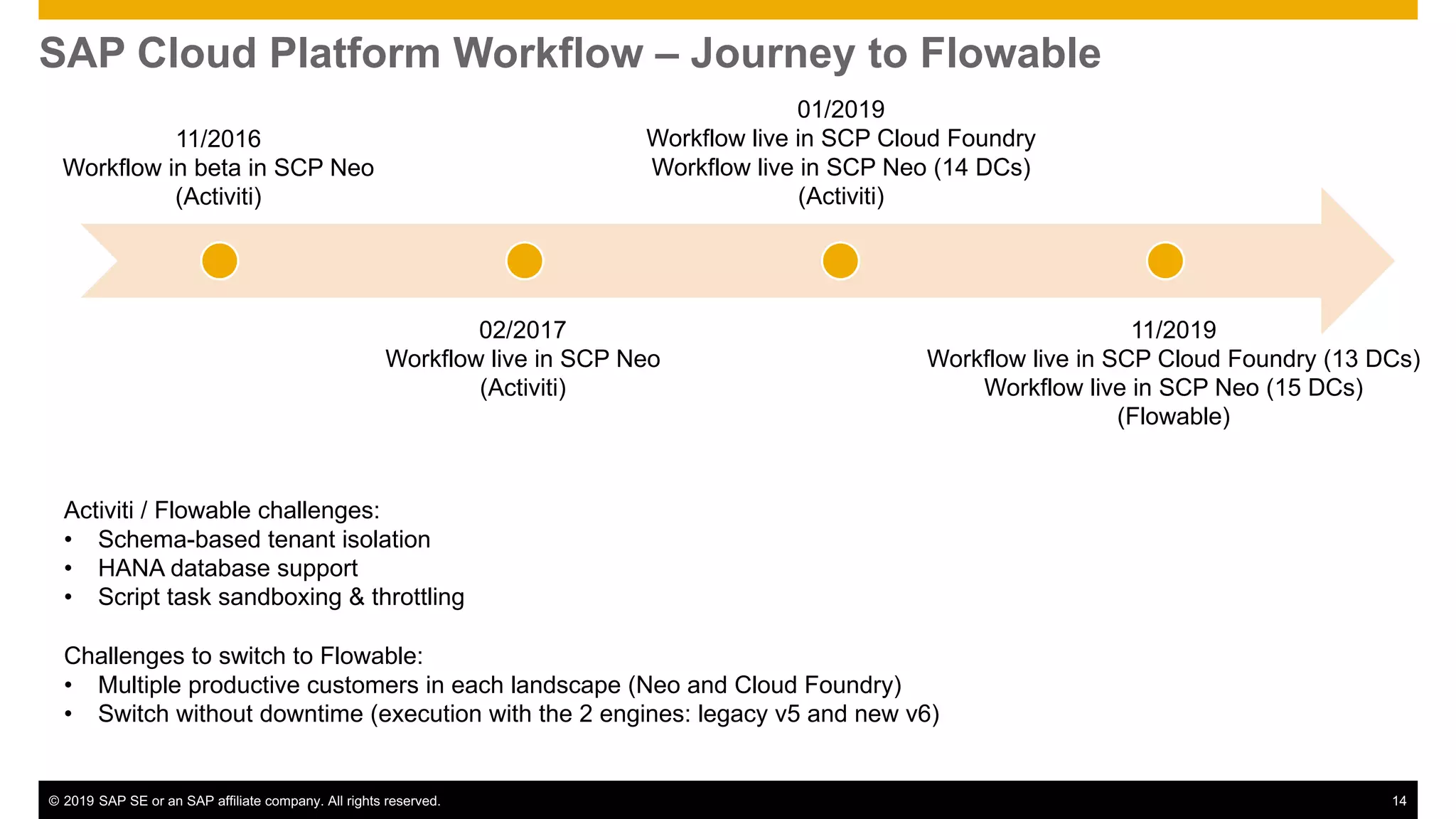 SAP Cloud Platform Workflow – Journey to Flowable

11/2016
Workflow in beta in SCP Neo
(Activiti)

02/2017
Workflow live in SCP Neo
(Activiti)

01/2019
Workflow live in SCP Cloud Foundry
Workflow live in SCP Neo (14 DCs)
(Activiti)

11/2019
Workflow live in SCP Cloud Foundry (13 DCs)
Workflow live in SCP Neo (15 DCs)
(Flowable)

Activiti / Flowable challenges:
• Schema-based tenant isolation
• HANA database support
• Script task sandboxing & throttling

Challenges to switch to Flowable:
• Multiple productive customers in each landscape (Neo and Cloud Foundry)
• Switch without downtime (execution with the 2 engines: legacy v5 and new v6)

© 2019 SAP SE or an SAP affiliate company. All rights reserved.

14